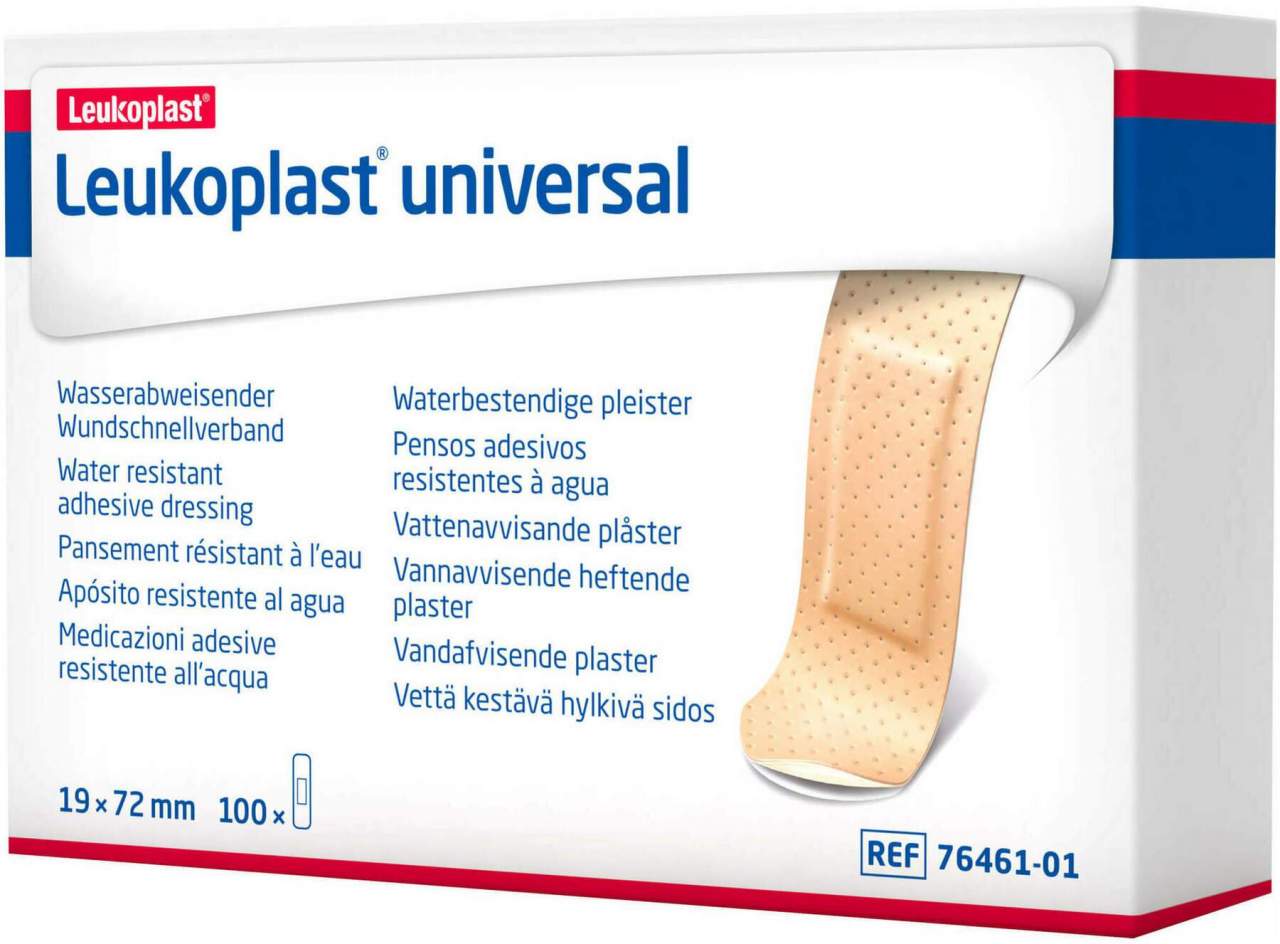 Leukoplast®

Leukoplast® universal

Wasserabweisender Wundschnellverband

Water resistant adhesive dressing

Pansement résistant à l'eau

Apósito resistente al agua

Medicazioni adesive resistente all'acqua

Waterbestendige pleister

Pensos adesivos resistentes à agua

Vattenavvisande plåster

Vannavvisende heftende plaster

Vandafvisende plaster

Vettä kestävä hylkivä sidos

19 × 72 mm 100 ×

REF 76461-01